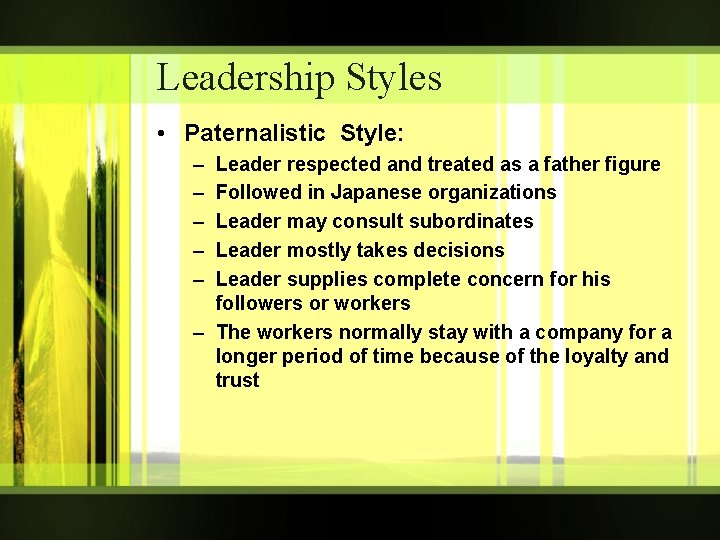 Leadership Styles

• Paternalistic Style:
– Leader respected and treated as a father figure
– Followed in Japanese organizations
– Leader may consult subordinates
– Leader mostly takes decisions
– Leader supplies complete concern for his followers or workers
– The workers normally stay with a company for a longer period of time because of the loyalty and trust